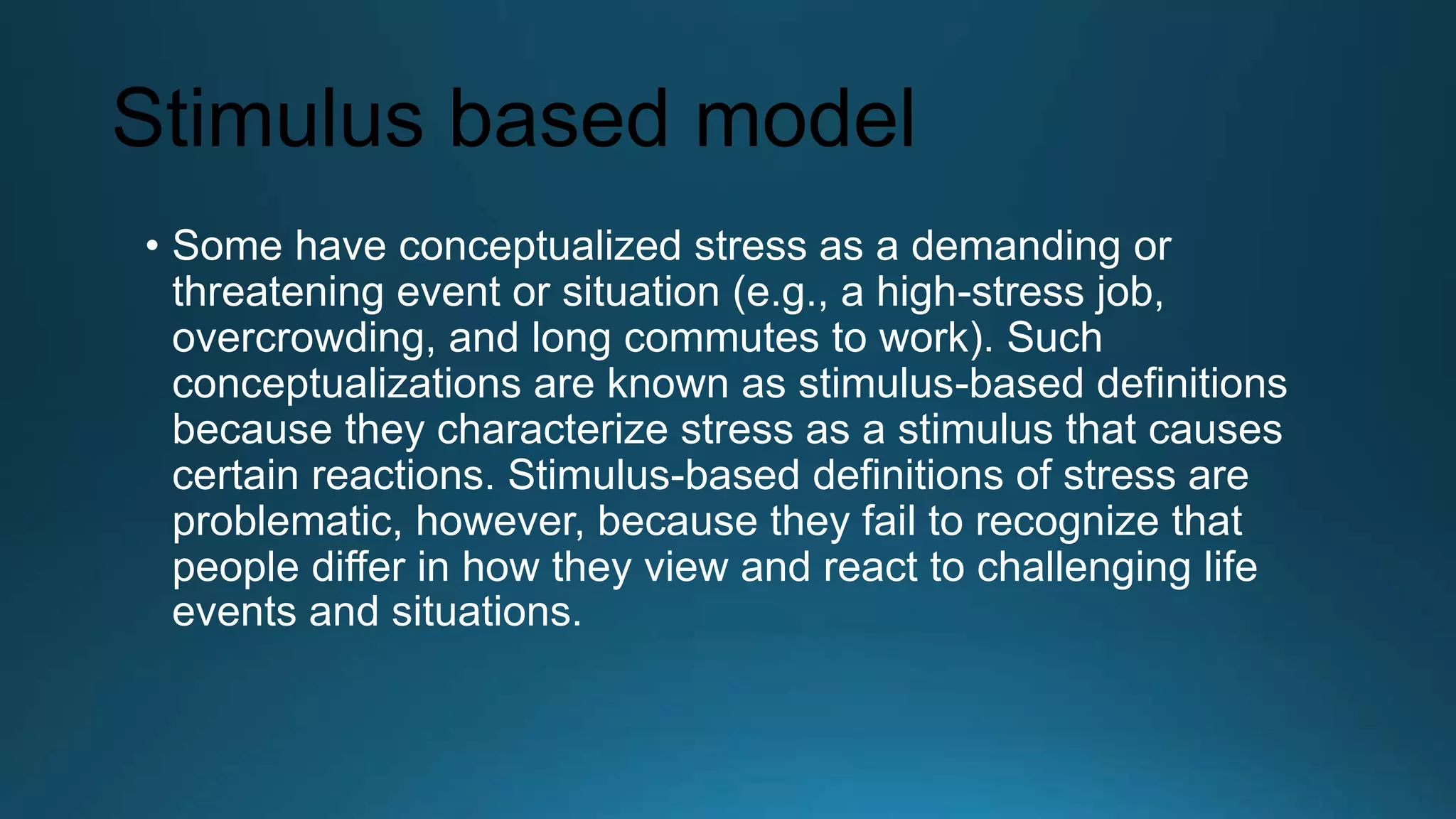 Stimulus based model

• Some have conceptualized stress as a demanding or threatening event or situation (e.g., a high-stress job, overcrowding, and long commutes to work). Such conceptualizations are known as stimulus-based definitions because they characterize stress as a stimulus that causes certain reactions. Stimulus-based definitions of stress are problematic, however, because they fail to recognize that people differ in how they view and react to challenging life events and situations.